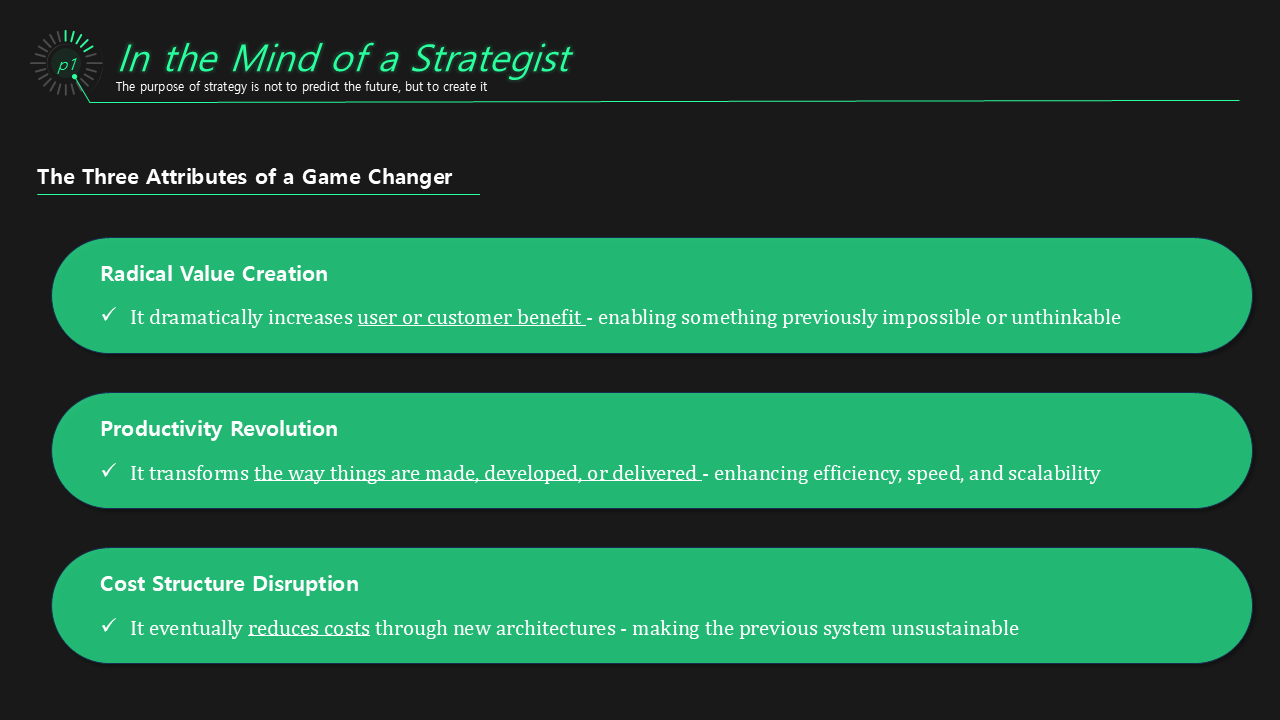 p1

In the Mind of a Strategist

The purpose of strategy is not to predict the future, but to create it

The Three Attributes of a Game Changer

Radical Value Creation

✓ It dramatically increases user or customer benefit - enabling something previously impossible or unthinkable

Productivity Revolution

✓ It transforms the way things are made, developed, or delivered - enhancing efficiency, speed, and scalability

Cost Structure Disruption

✓ It eventually reduces costs through new architectures - making the previous system unsustainable